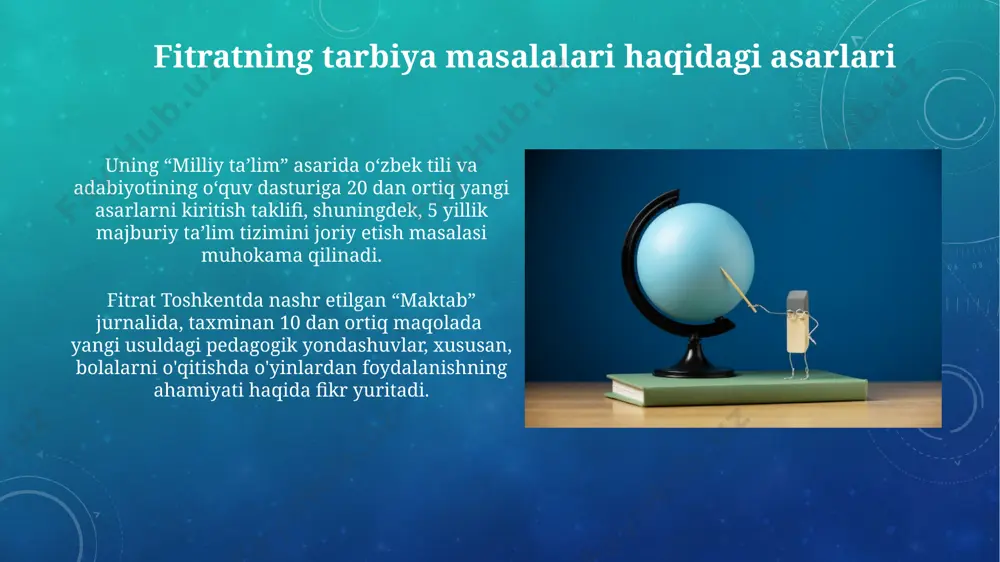 Fitratning tarbiya masalalari haqidagi asarlari

Uning “Milliy ta’lim” asarida o‘zbek tili va adabiyotining o‘quv dasturiga 20 dan ortiq yangi asarlarni kiritish taklifi, shuningdek, 5 yillik majburiy ta’lim tizimini joriy etish masalasi muhokama qilinadi.

Fitrat Toshkentda nashr etilgan “Maktab” jurnalida, taxminan 10 dan ortiq maqolada yangi usuldagi pedagogik yondashuvlar, xususan, bolalarni o'qitishda o'yinlardan foydalanishning ahamiyati haqida fikr yuritadi.